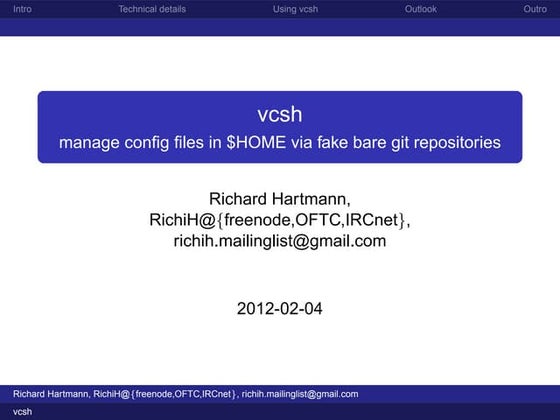 Intro Technical details Using vcsh Outlook Outro

vcsh
manage config files in \$HOME via fake bare git repositories

Richard Hartmann, RichiH@{freenode,OFTC,IRCnet}, richih.mailinglist@gmail.com

2012-02-04

Richard Hartmann, RichiH@{freenode,OFTC,IRCnet}, richih.mailinglist@gmail.com

vcsh